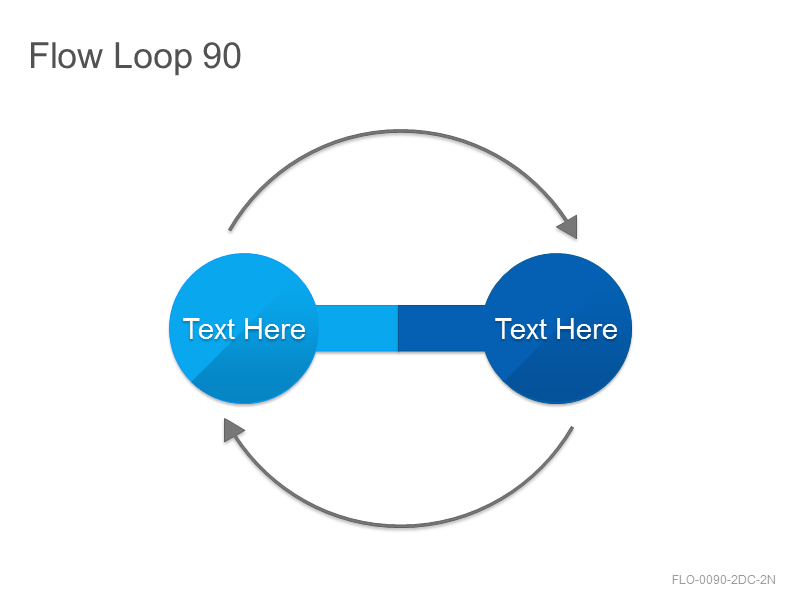 Flow Loop 90

Text Here

Text Here

FLO-0090-2DC-2N